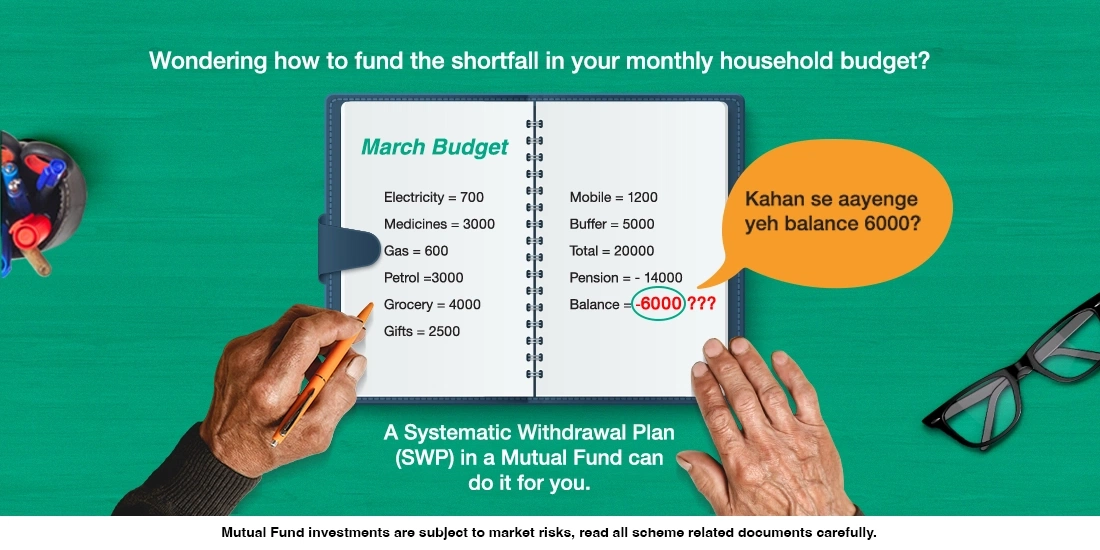 Wondering how to fund the shortfall in your monthly household budget?

March Budget

Electricity = 700
Medicines = 3000
Gas = 600
Petrol =3000
Grocery = 4000
Gifts = 2500

Mobile = 1200
Buffer = 5000
Total = 20000
Pension = - 14000
Balance = -6000 ???

Kahan se aayenge yeh balance 6000?

A Systematic Withdrawal Plan (SWP) in a Mutual Fund can do it for you.

Mutual Fund investments are subject to market risks, read all scheme related documents carefully.